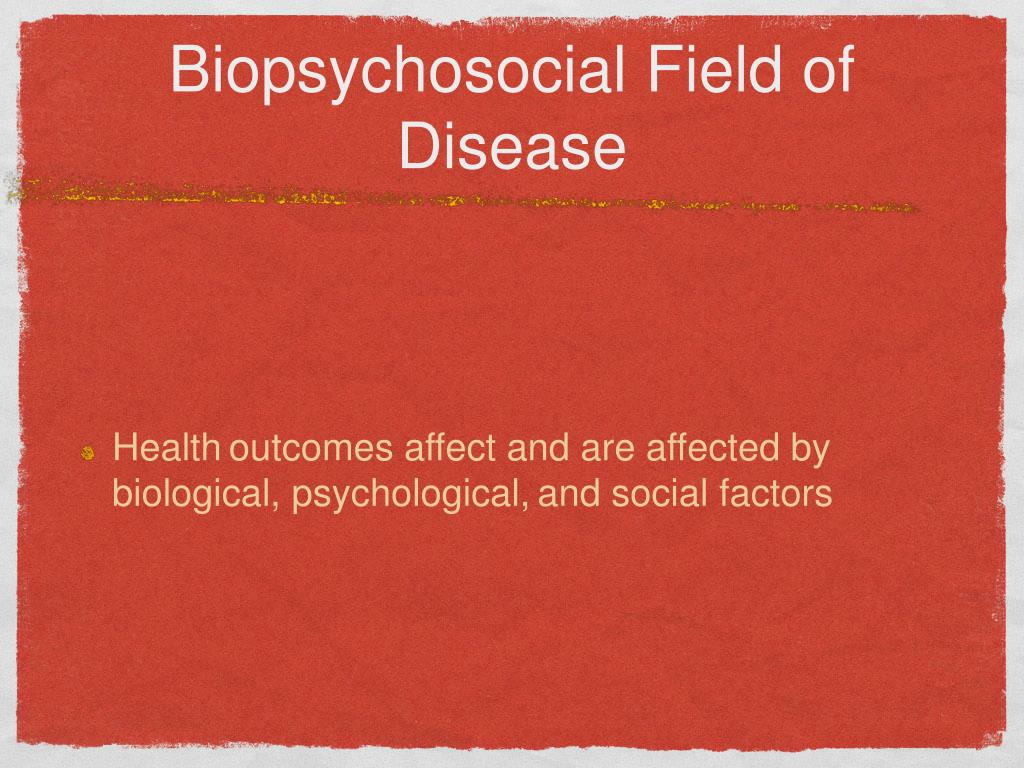 Biopsychosocial Field of Disease

Health outcomes affect and are affected by biological, psychological, and social factors